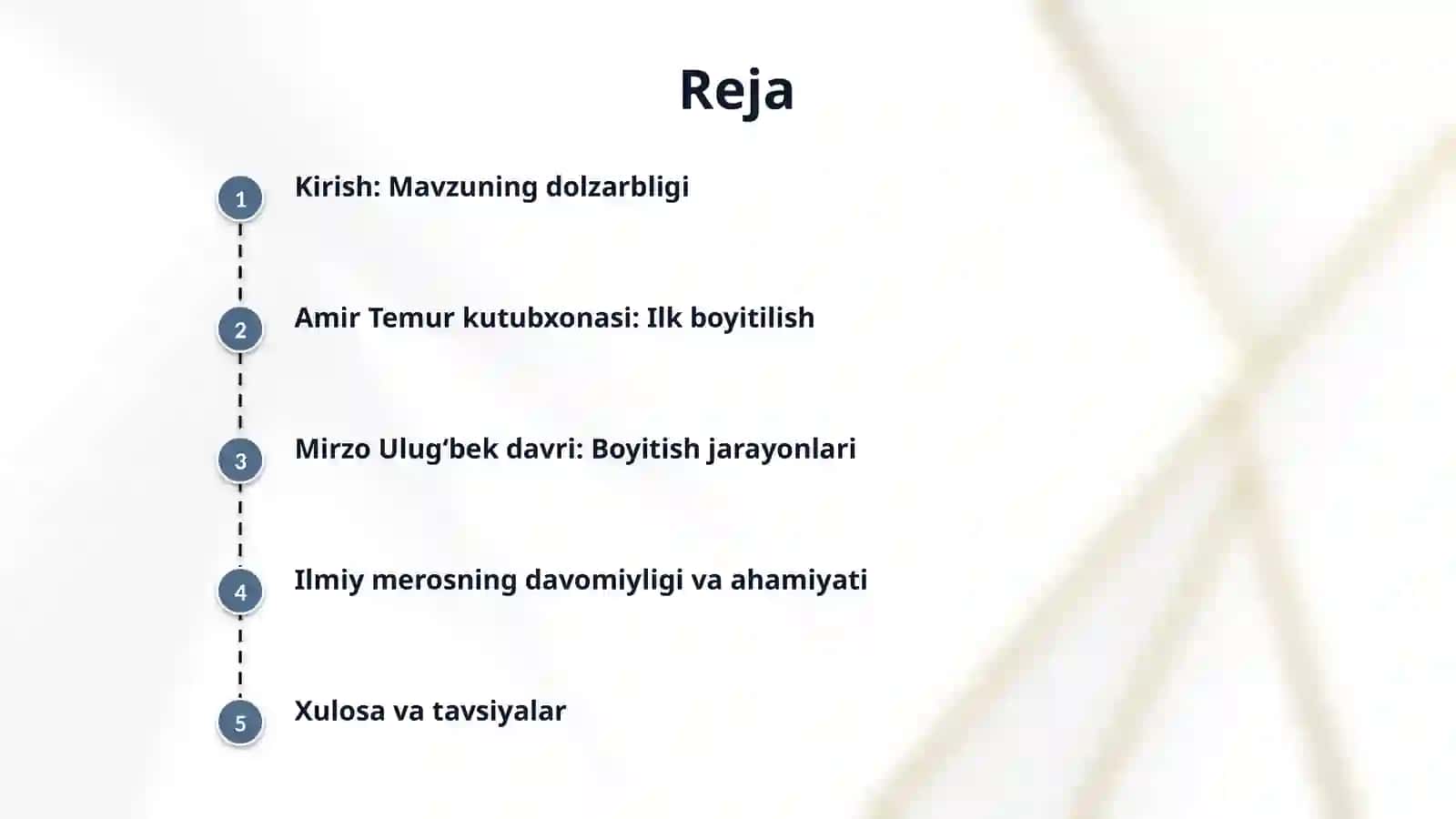 Reja

1 Kirish: Mavzuning dolzarbligi

2 Amir Temur kutubxonasi: Ilk boyitilish

3 Mirzo Ulug‘bek davri: Boyitish jarayonlari

4 Ilmiy merosning davomiyligi va ahamiyati

5 Xulosa va tavsiyalar